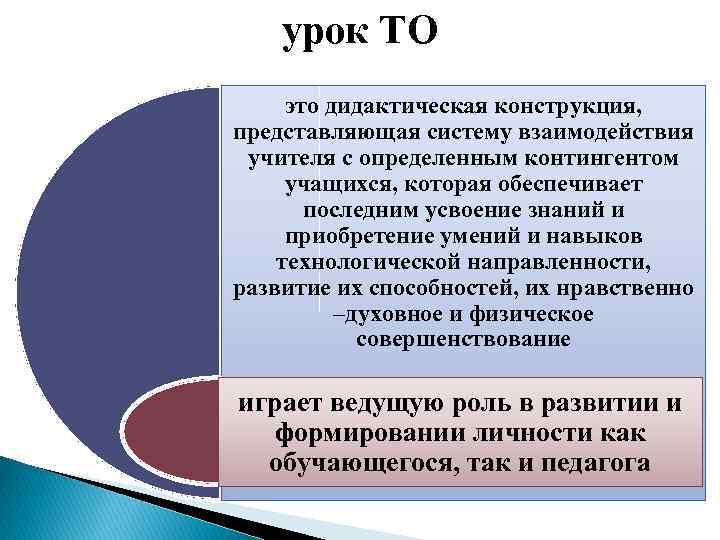 урок ТО

это дидактическая конструкция, представляющая систему взаимодействия учителя с определенным контингентом учащихся, которая обеспечивает последним усвоение знаний и приобретение умений и навыков технологической направленности, развитие их способностей, их нравственно –духовное и физическое совершенствование

играет ведущую роль в развитии и формировании личности как обучающегося, так и педагога